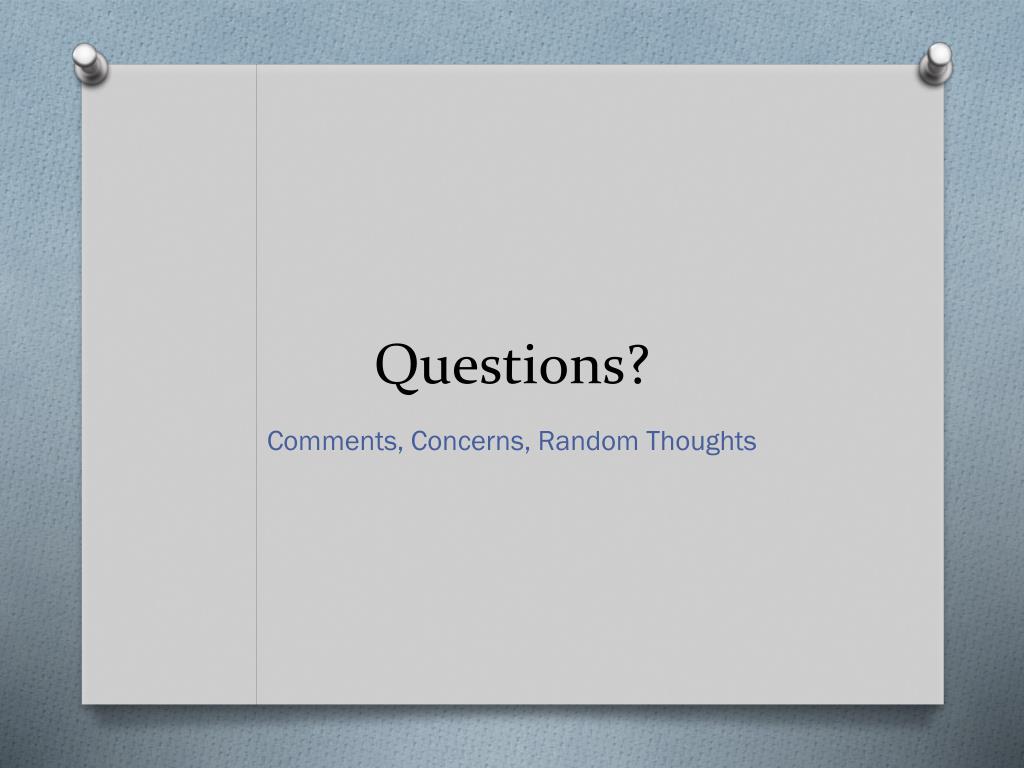 Questions?

Comments, Concerns, Random Thoughts